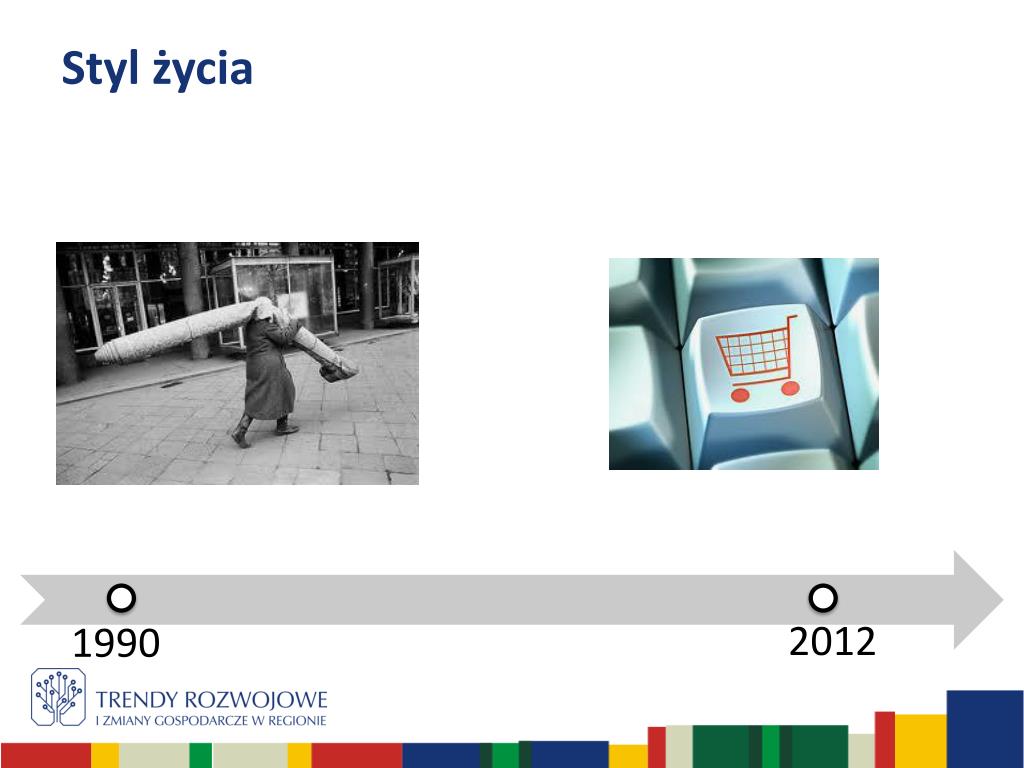 Styl życia

1990

2012

TRENDY ROZWOJOWE
I ZMIANY GOSPODARCZE W REGIONIE